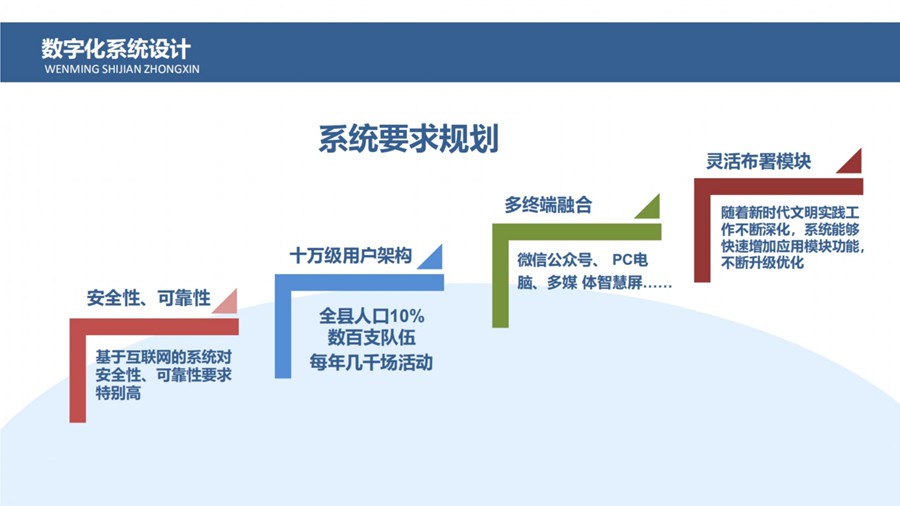 数字化系统设计
WENMING SHIJIAN ZHONGXIN

系统要求规划

安全性、可靠性

基于互联网的系统对安全性、可靠性要求特别高

十万级用户架构

全县人口10%
数百支队伍
每年几千场活动

多终端融合

微信公众号、 PC电脑、多媒 体智慧屏……

灵活布署模块

随着新时代文明实践工作不断深化，系统能够快速增加应用模块功能，不断升级优化